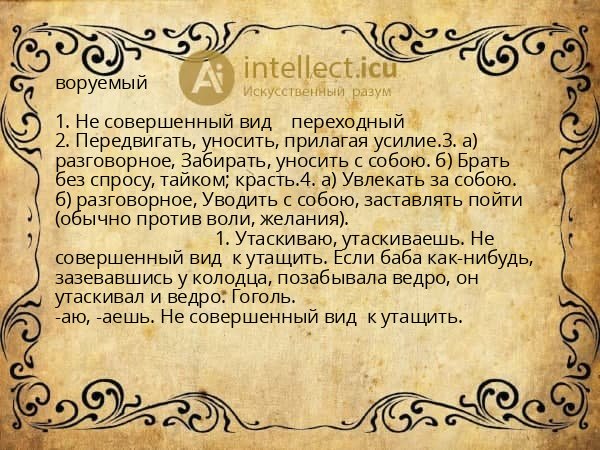 Ai intellect.icu
Искусственный разум

воруемый

1. Не совершенный вид переходный
2. Передвигать, уносить, прилагая усилие.3. а) разговорное, Забирать, уносить с собою. б) Брать без спросу, тайком; красть.4. а) Увлекать за собою. б) разговорное, Уводить с собою, заставлять пойти (обычно против воли, желания).

1. Утаскиваю, утаскиваешь. Не совершенный вид к утащить. Если баба как-нибудь, зазевавшись у колодца, позабывала ведро, он утаскивал и ведро. Гоголь.
-аю, -аешь. Не совершенный вид к утащить.